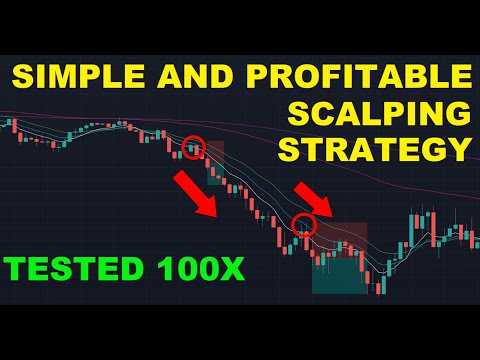 SIMPLE AND PROFITABLE
SCALPING
STRATEGY

TESTED 100X